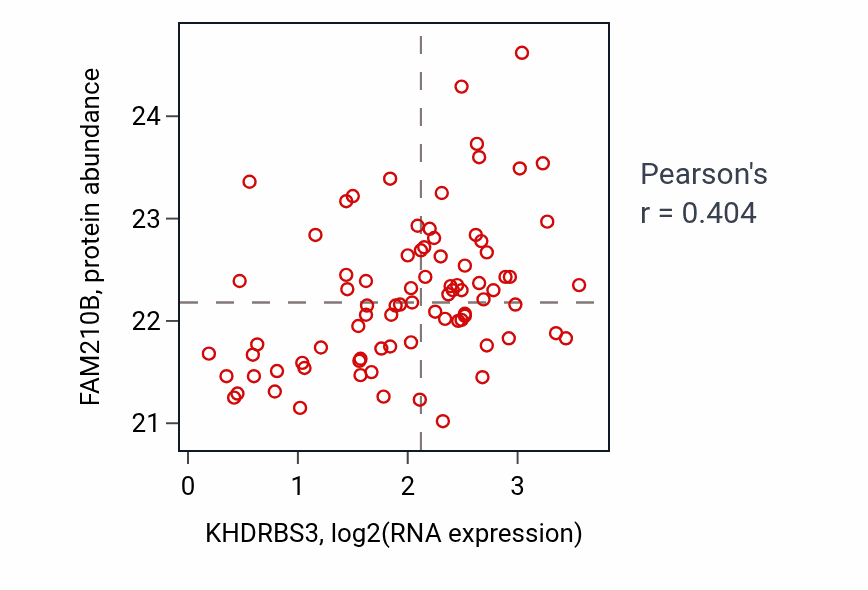 FAM210B, protein abundance

24
23
22
21

0 1 2 3

KHDRBS3, log2(RNA expression)

Pearson's
r = 0.404